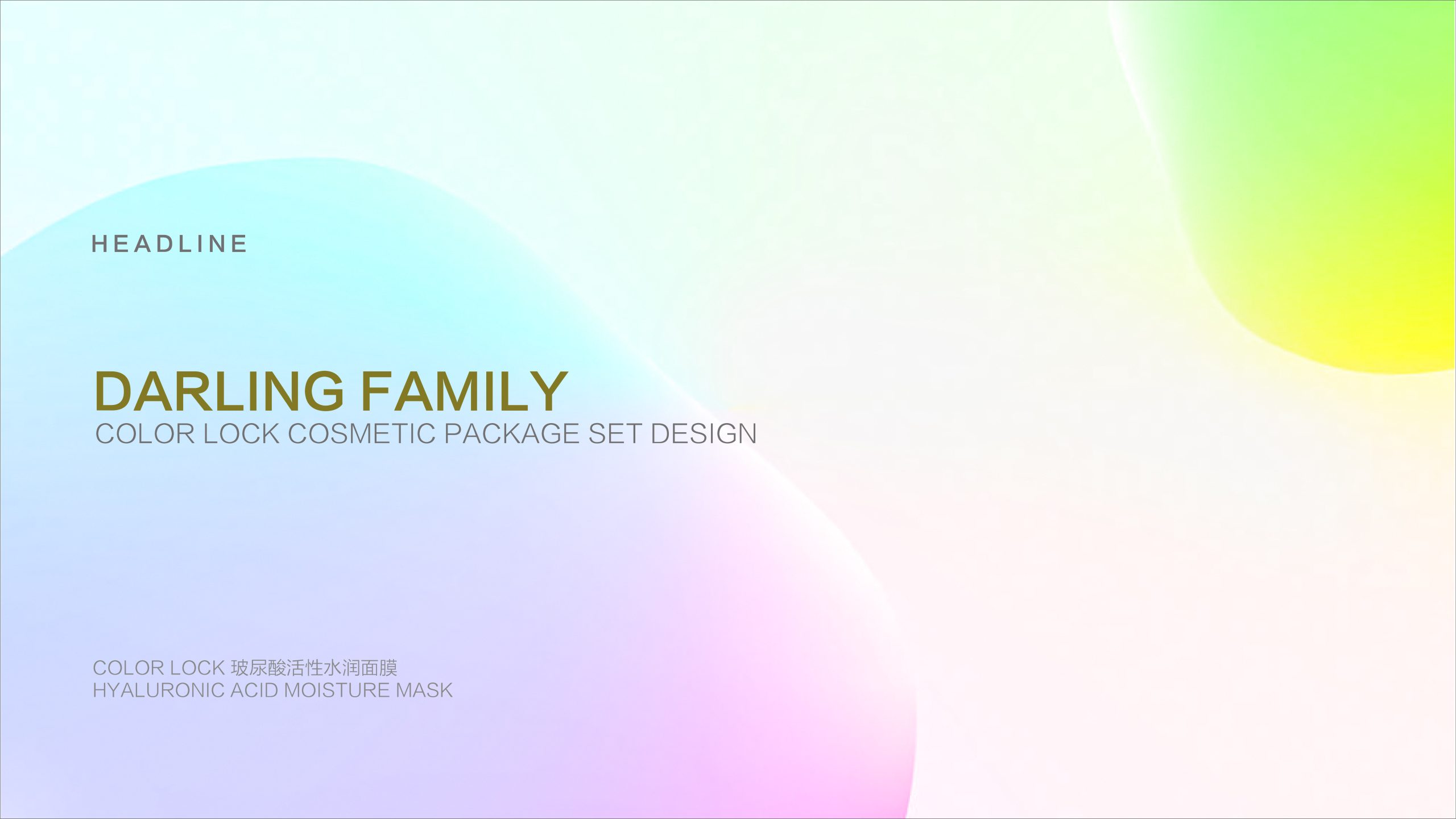 HEADLINE

DARLING FAMILY
COLOR LOCK COSMETIC PACKAGE SET DESIGN

COLOR LOCK 玻尿酸活性水润面膜
HYALURONIC ACID MOISTURE MASK